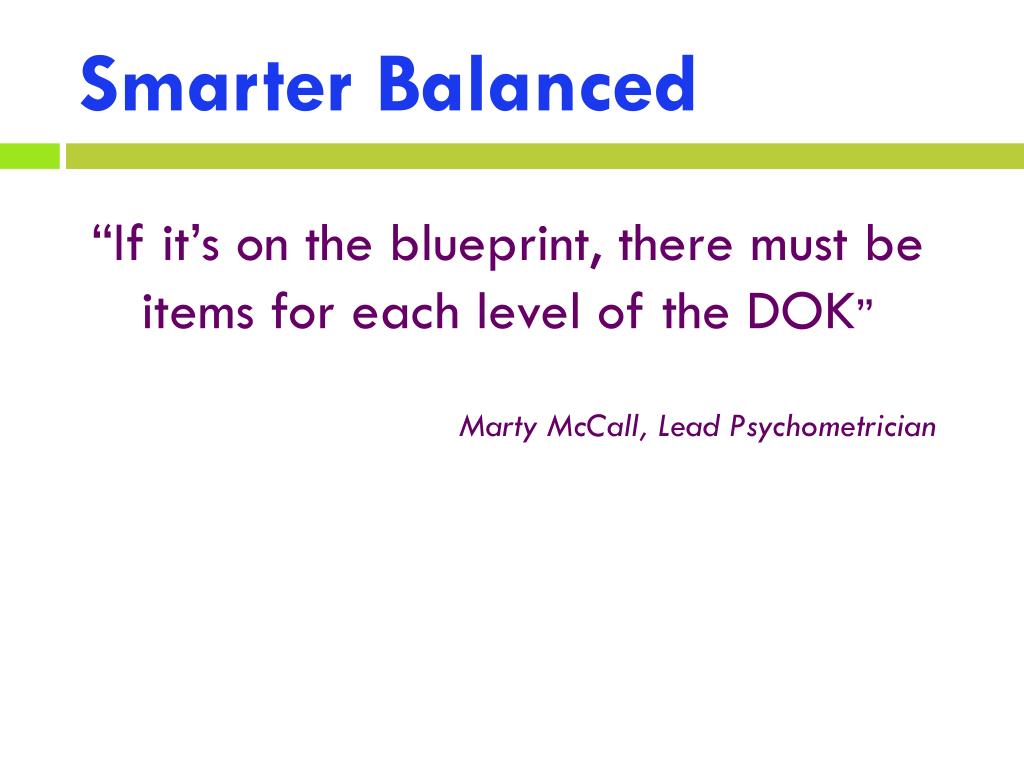 Smarter Balanced

“If it’s on the blueprint, there must be items for each level of the DOK”

Marty McCall, Lead Psychometrician